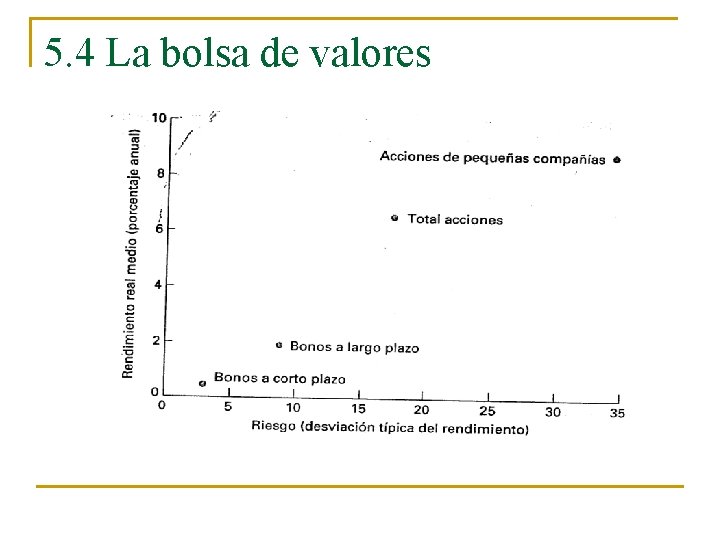 5.4 La bolsa de valores

Rendimiento real medio (porcentaje anual)

10
8
6
4
2
0

Acciones de pequeñas compañías

Total acciones

Bonos a largo plazo

Bonos a corto plazo

0
5
10
15
20
25
30
35

Riesgo (desviación típica del rendimiento)